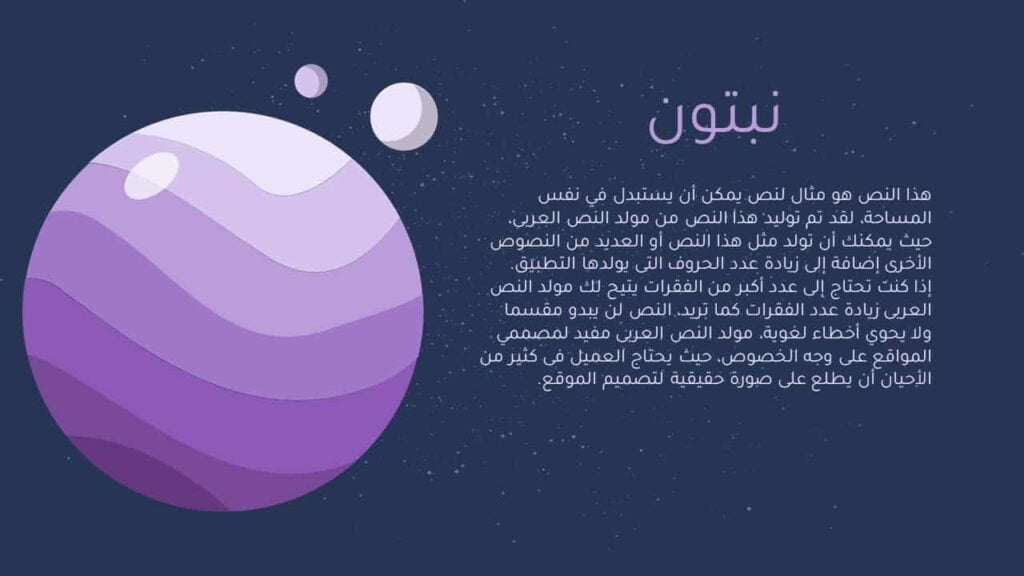 نبتون

هذا النص هو مثال لنص يمكن أن يستبدل في نفس المساحة، لقد تم توليد هذا النص من مولد النص العربى، حيث يمكنك أن تولد مثل هذا النص أو العديد من النصوص الأخرى إضافة إلى زيادة عدد الحروف التى يولدها التطبيق. إذا كنت تحتاج إلى عدد أكبر من الفقرات يتيح لك مولد النص العربى زيادة عدد الفقرات كما تريد، النص لن يبدو مقسما ولا يحوي أخطاء لغوية، مولد النص العربى مفيد لمصممي المواقع على وجه الخصوص، حيث يحتاج العميل فى كثير من الأحيان أن يطلع على صورة حقيقية لتصميم الموقع.